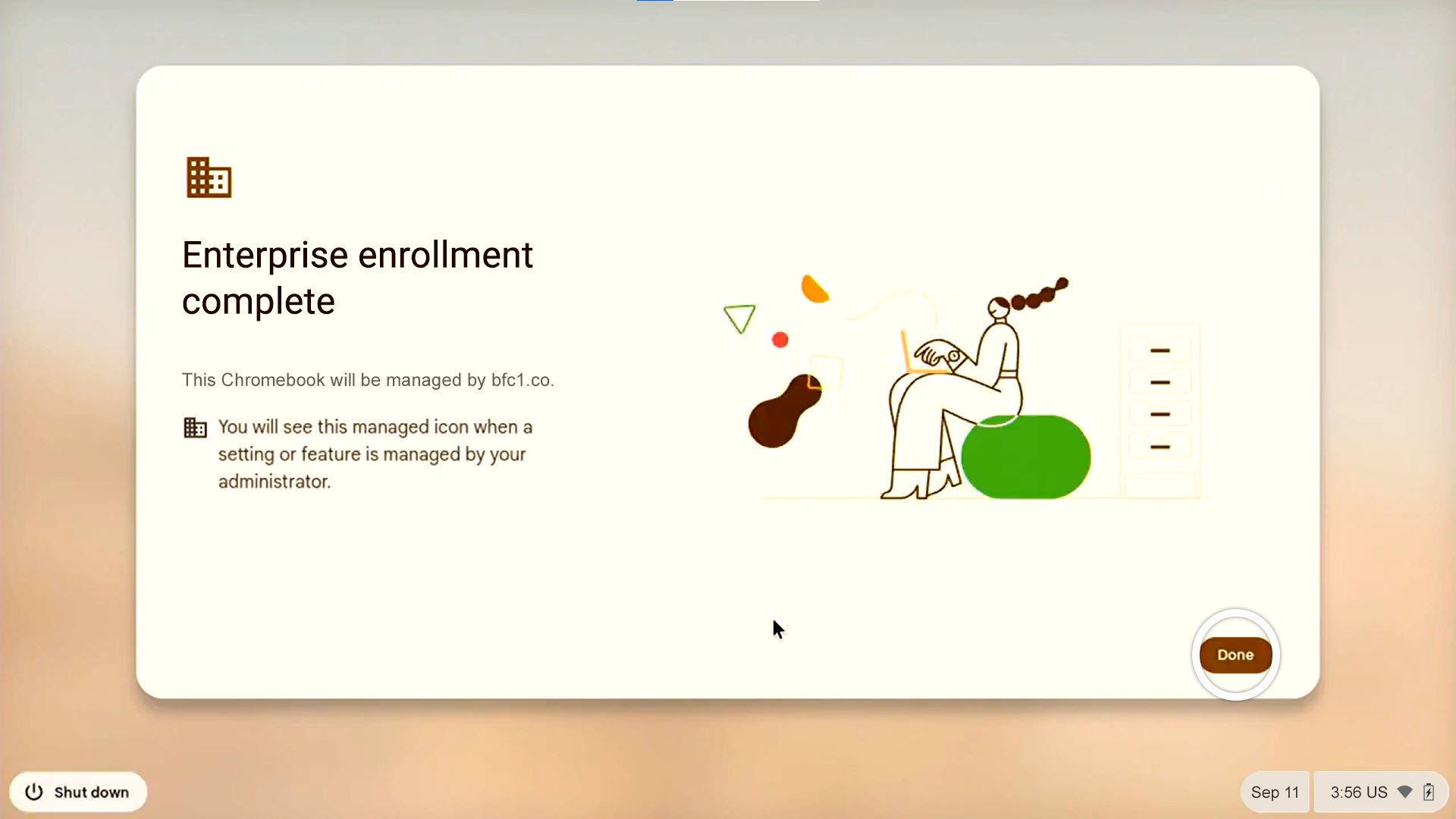 Enterprise enrollment complete

This Chromebook will be managed by bfc1.co.

You will see this managed icon when a setting or feature is managed by your administrator.

Done

Shut down

Sep 11

3:56 US